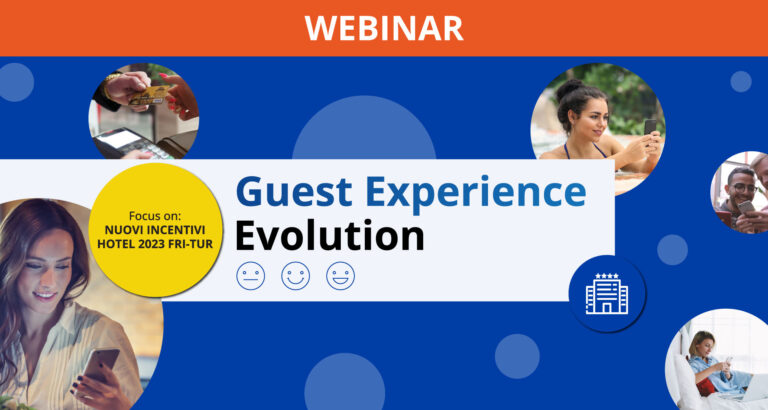 WEBINAR

Focus on:
NUOVI INCENTIVI HOTEL 2023 FRI-TUR

Guest Experience
Evolution